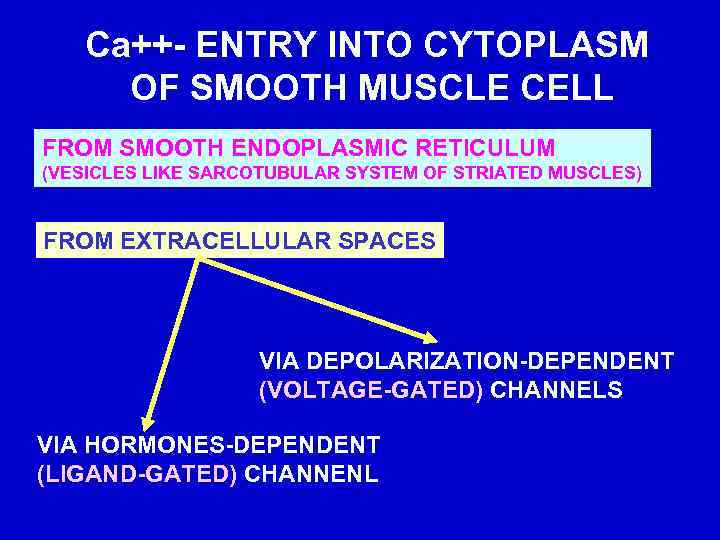 Ca++- ENTRY INTO CYTOPLASM OF SMOOTH MUSCLE CELL

FROM SMOOTH ENDOPLASMIC RETICULUM
(VESICLES LIKE SARCOTUBULAR SYSTEM OF STRIATED MUSCLES)

FROM EXTRACELLULAR SPACES

VIA DEPOLARIZATION-DEPENDENT (VOLTAGE-GATED) CHANNELS

VIA HORMONES-DEPENDENT (LIGAND-GATED) CHANNENL